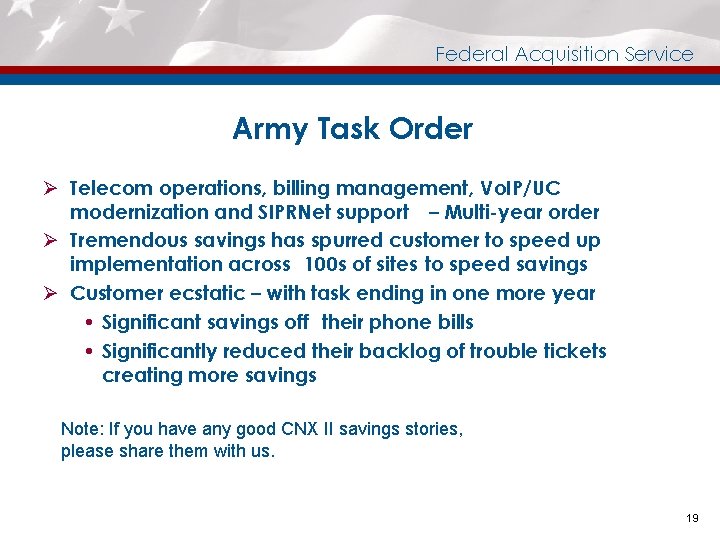 Federal Acquisition Service

Army Task Order

➢ Telecom operations, billing management, VoIP/UC modernization and SIPRNet support – Multi-year order

➢ Tremendous savings has spurred customer to speed up implementation across 100s of sites to speed savings

➢ Customer ecstatic – with task ending in one more year

• Significant savings off their phone bills

• Significantly reduced their backlog of trouble tickets creating more savings

Note: If you have any good CNX II savings stories, please share them with us.

19